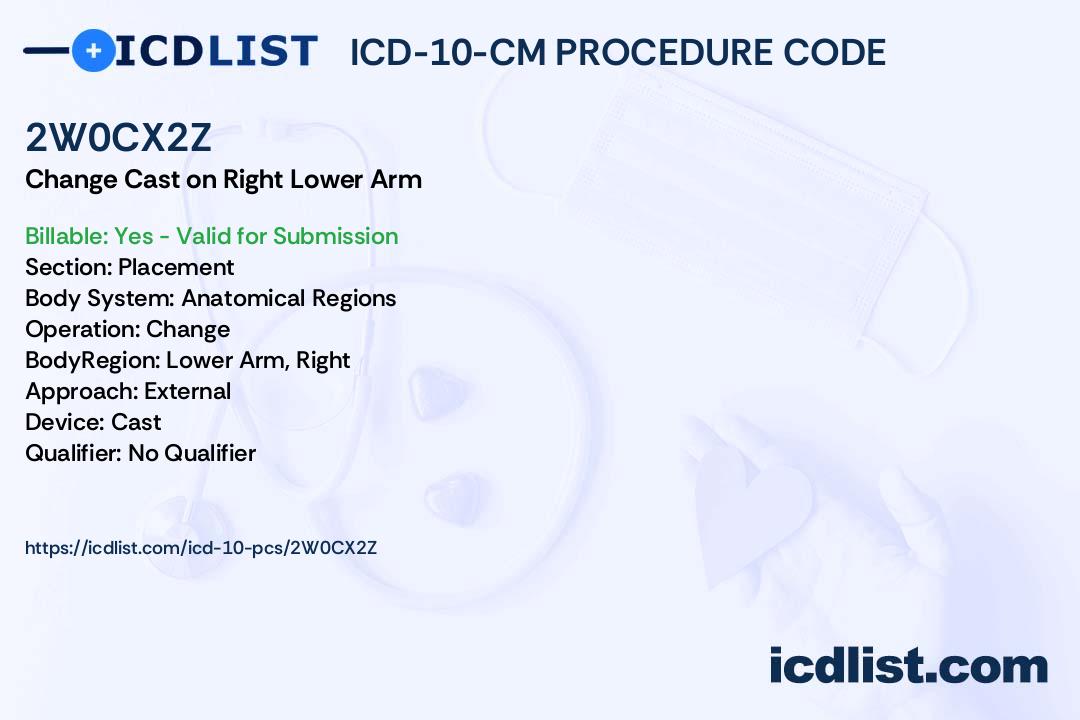 ICDLIST ICD-10-CM PROCEDURE CODE

2W0CX2Z
Change Cast on Right Lower Arm

Billable: Yes - Valid for Submission
Section: Placement
Body System: Anatomical Regions
Operation: Change
BodyRegion: Lower Arm, Right
Approach: External
Device: Cast
Qualifier: No Qualifier

https://icdlist.com/icd-10-pcs/2W0CX2Z

icdlist.com